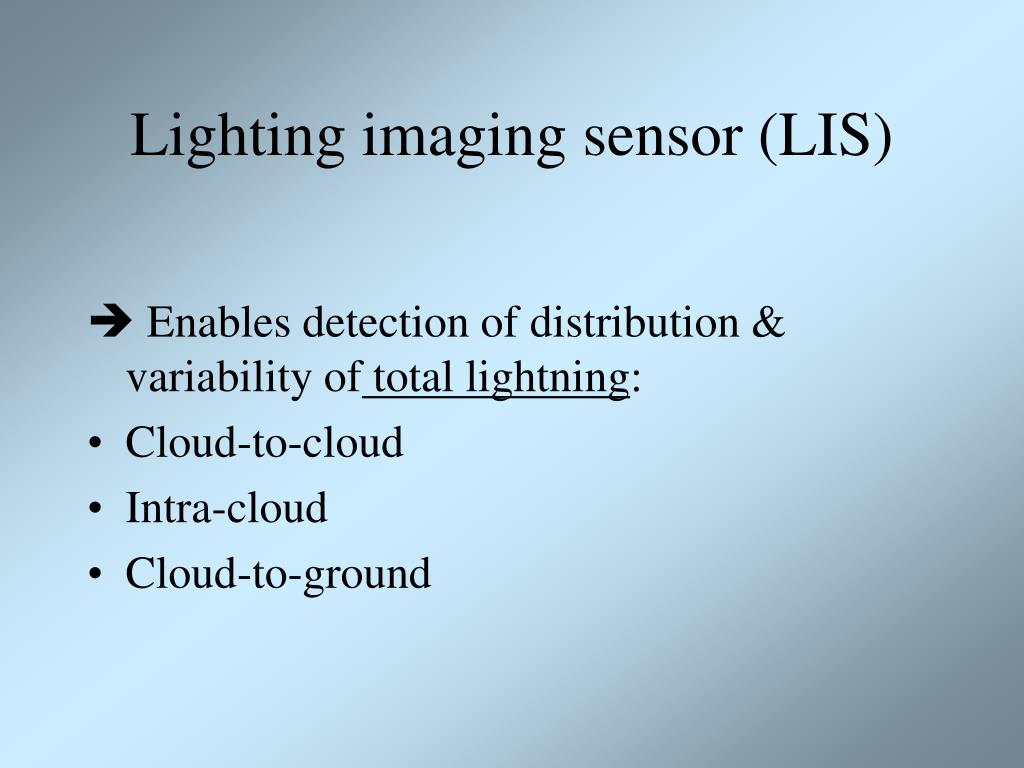 Lighting imaging sensor (LIS)

➔ Enables detection of distribution & variability of total lightning:

• Cloud-to-cloud
• Intra-cloud
• Cloud-to-ground